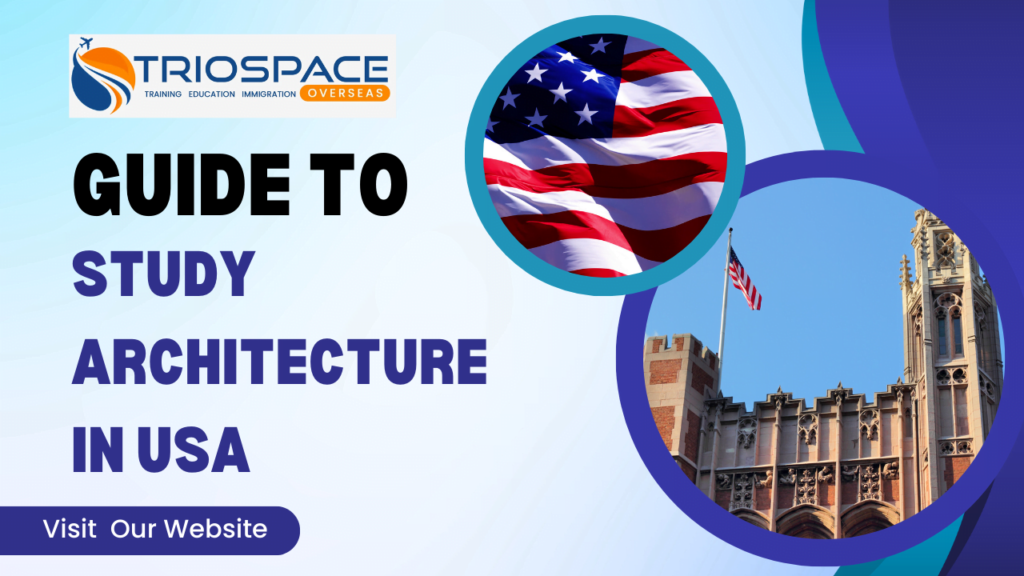 TRIOSPACE
TRAINING EDUCATION IMMIGRATION OVERSEAS

GUIDE TO STUDY ARCHITECTURE IN USA

Visit Our Website